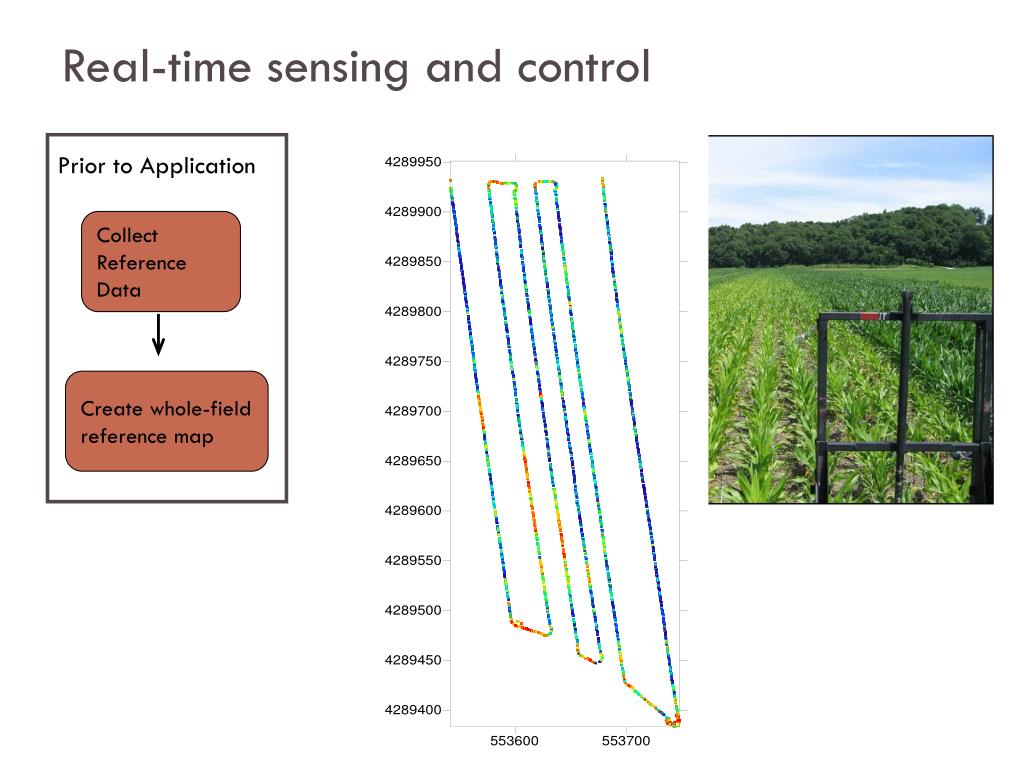 Real-time sensing and control

Prior to Application

Collect Reference Data

Create whole-field reference map

4289950
4289900
4289850
4289800
4289750
4289700
4289650
4289600
4289550
4289500
4289450
4289400

553600
553700